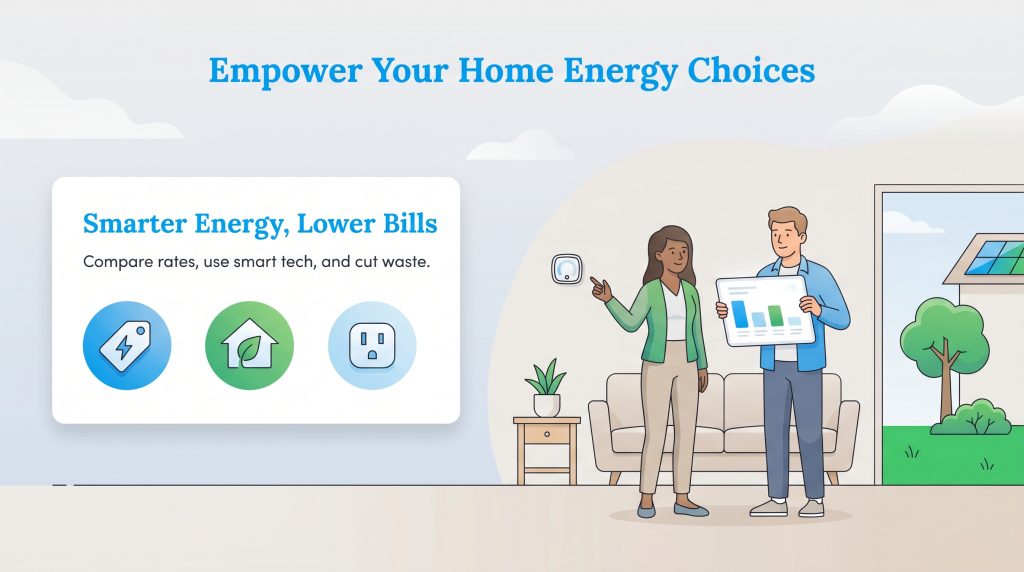 Empower Your Home Energy Choices

Smarter Energy, Lower Bills

Compare rates, use smart tech, and cut waste.